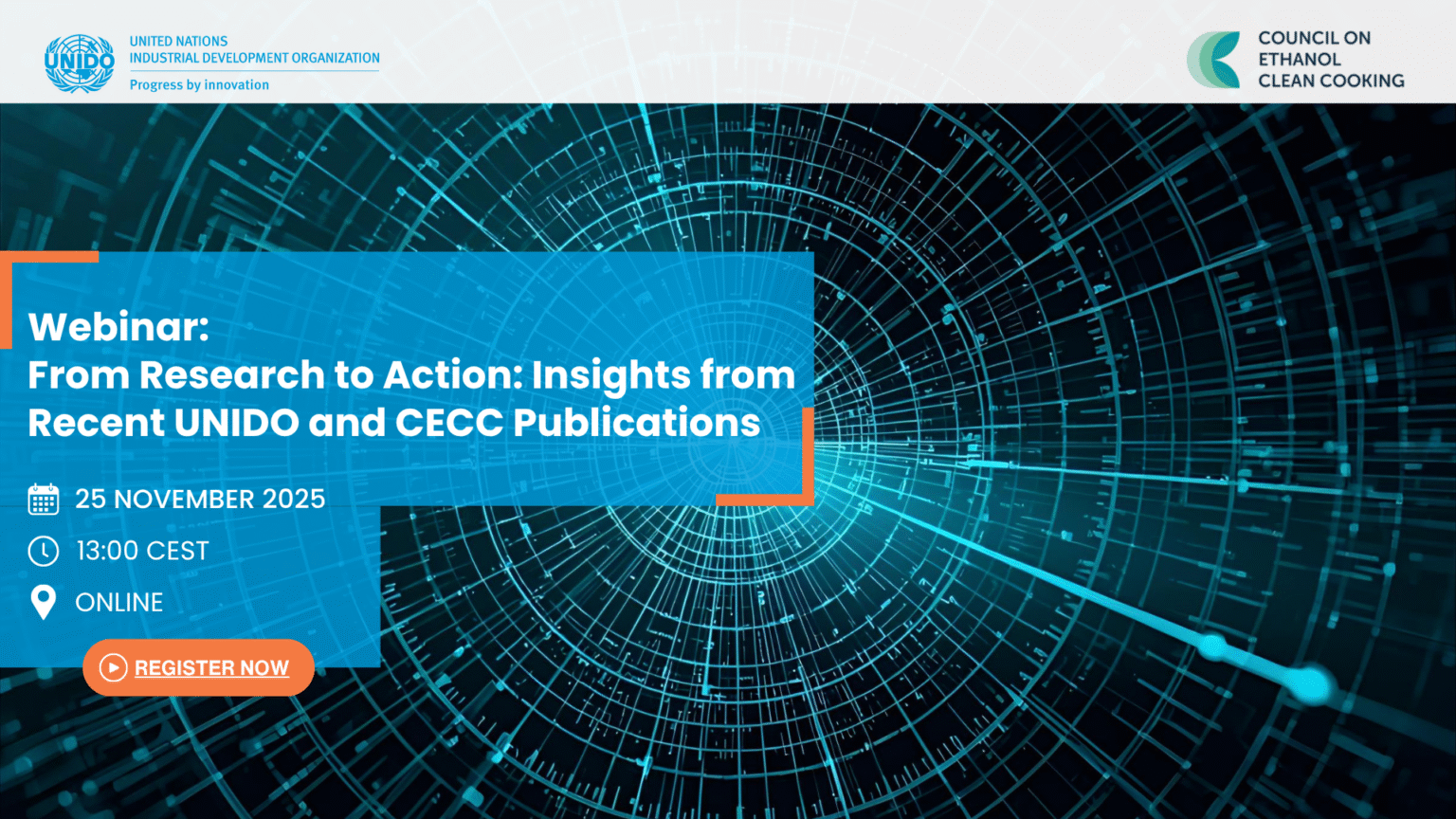 UNIDO

UNITED NATIONS
INDUSTRIAL DEVELOPMENT ORGANIZATION
Progress by innovation

COUNCIL ON
ETHANOL
CLEAN COOKING

Webinar:
From Research to Action: Insights from Recent UNIDO and CECC Publications

25 NOVEMBER 2025

13:00 CEST

ONLINE

REGISTER NOW